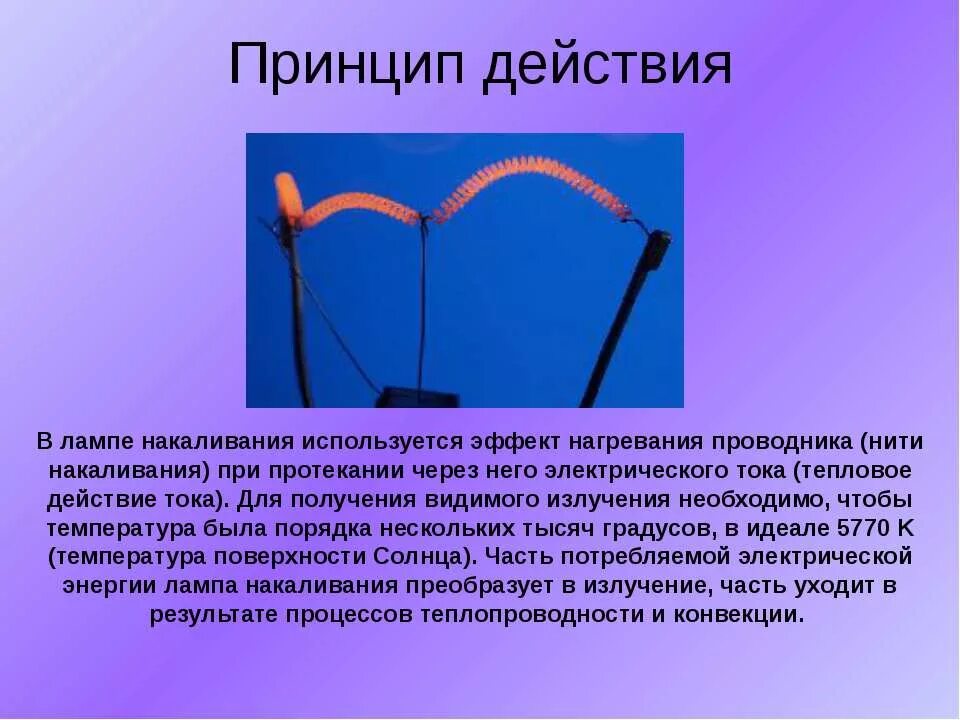 Принцип действия

В лампе накаливания используется эффект нагревания проводника (нити накаливания) при протекании через него электрического тока (тепловое действие тока). Для получения видимого излучения необходимо, чтобы температура была порядка нескольких тысяч градусов, в идеале 5770 K (температура поверхности Солнца). Часть потребляемой электрической энергии лампа накаливания преобразует в излучение, часть уходит в результате процессов теплопроводности и конвекции.